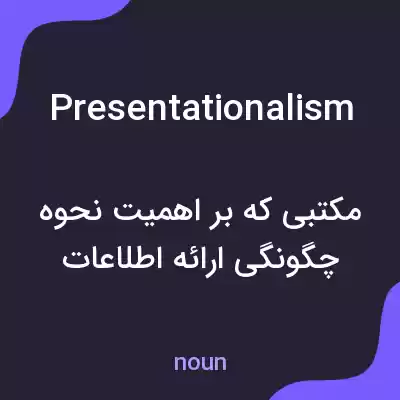 Presentationalism

مکتبی که بر اهمیت نحوه چگونگی ارائه اطلاعات

noun